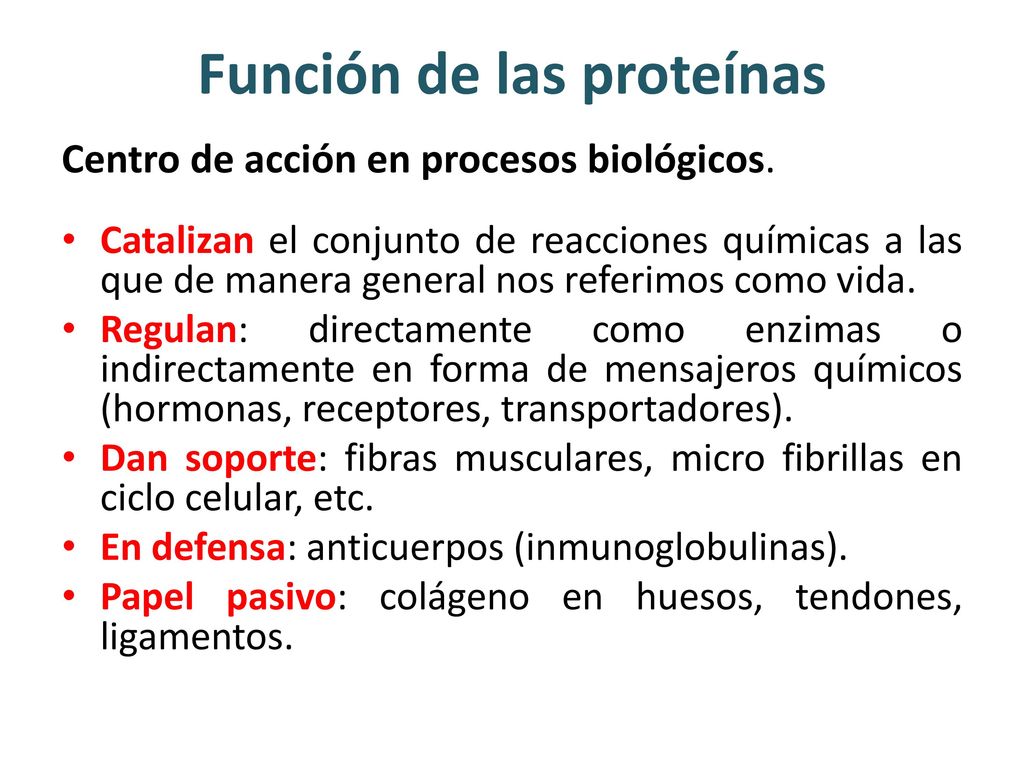 Función de las proteínas

Centro de acción en procesos biológicos.

• Catalizan el conjunto de reacciones químicas a las que de manera general nos referimos como vida.
• Regulan: directamente como enzimas o indirectamente en forma de mensajeros químicos (hormonas, receptores, transportadores).
• Dan soporte: fibras musculares, micro fibrillas en ciclo celular, etc.
• En defensa: anticuerpos (inmunoglobulinas).
• Papel pasivo: colágeno en huesos, tendones, ligamentos.